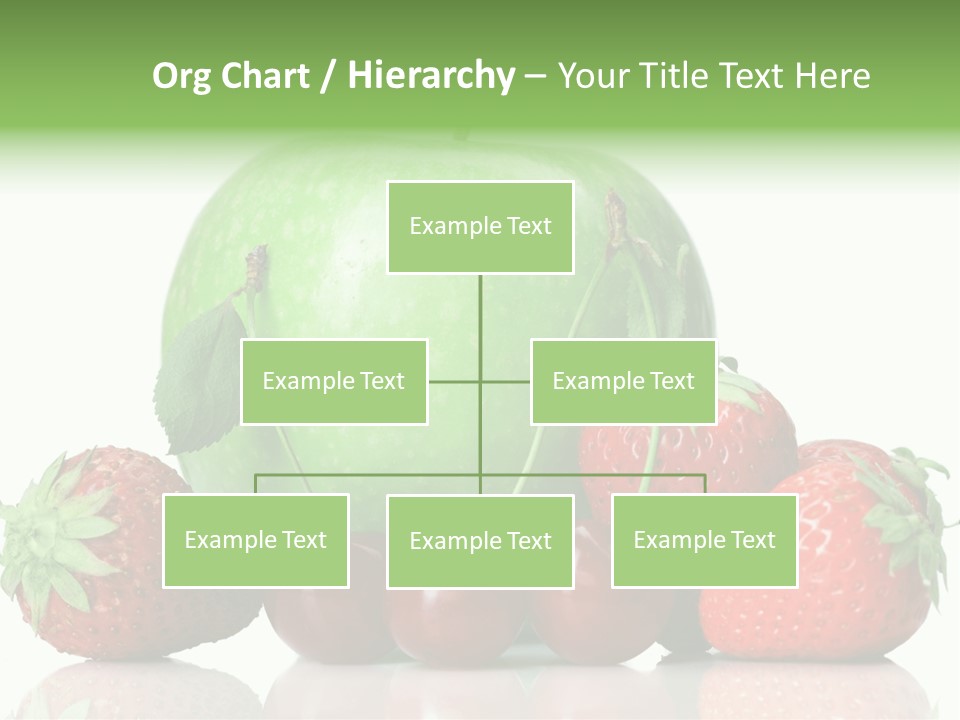 Org Chart / Hierarchy – Your Title Text Here

Example Text

Example Text

Example Text

Example Text

Example Text

Example Text